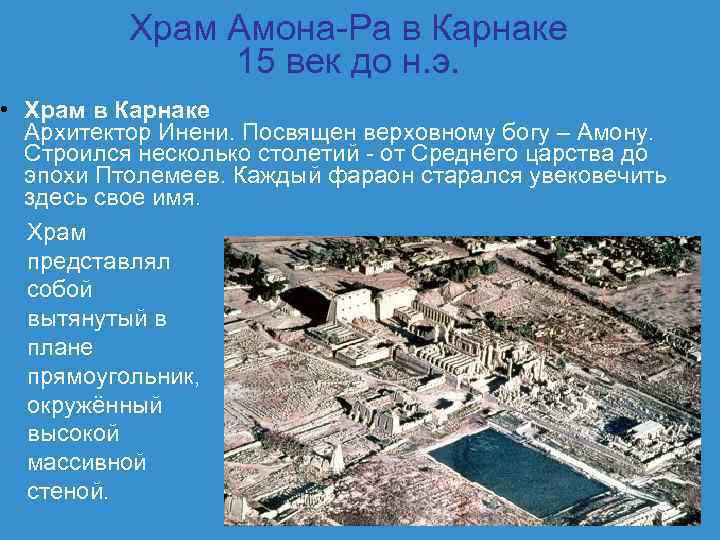 Храм Амона-Ра в Карнаке
15 век до н.э.

• **Храм в Карнаке**
Архитектор Инени. Посвящен верховному богу – Амону. Строился несколько столетий - от Среднего царства до эпохи Птолемеев. Каждый фараон старался увековечить здесь свое имя.

Храм представлял собой вытянутый в плане прямоугольник, окружённый высокой массивной стеной.